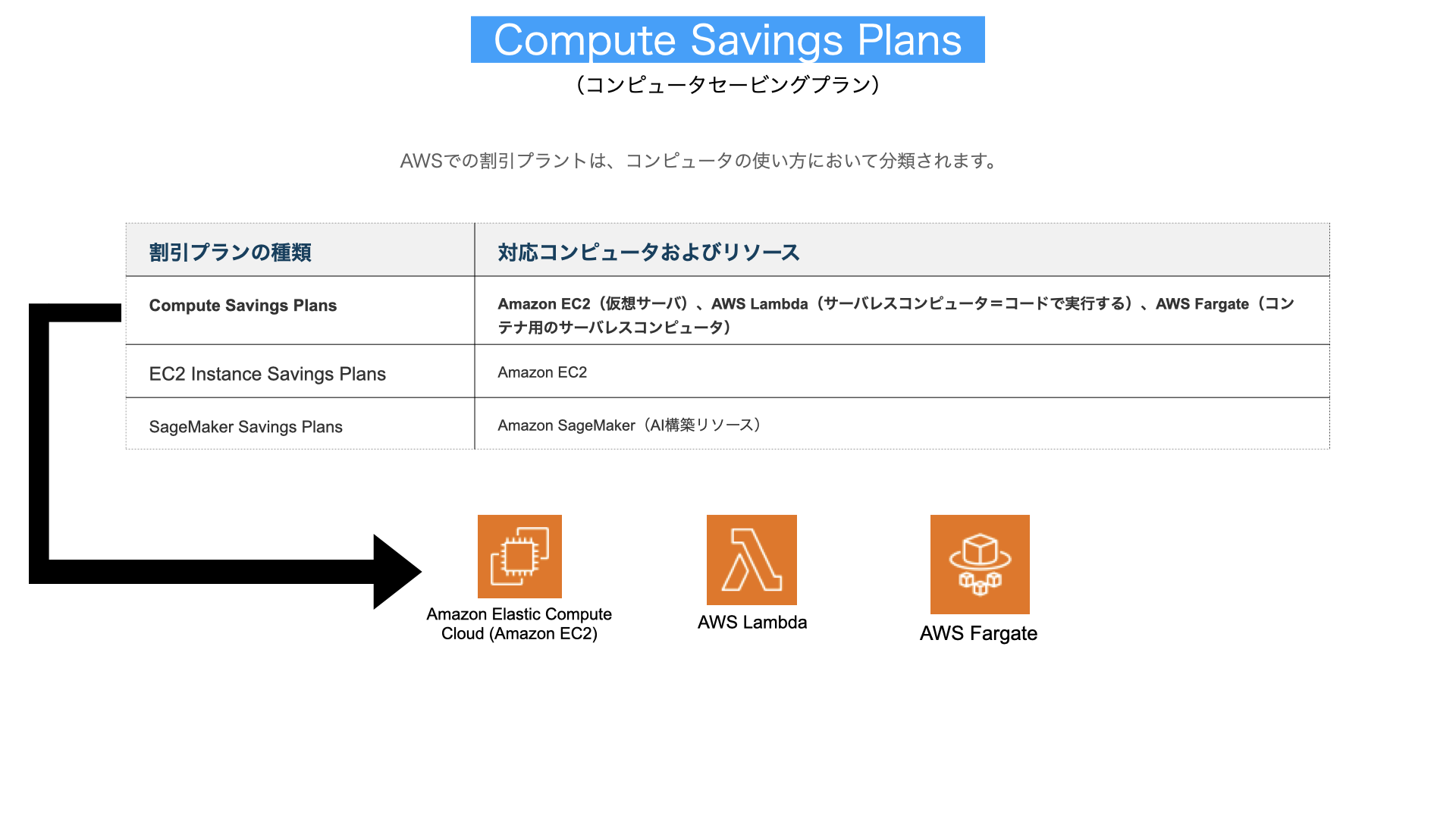 Compute Savings Plans
（コンピュータセービングプラン）

AWSでの割引プラントは、コンピュータの使い方において分類されます。

| 割引プランの種類 | 対応コンピュータおよびリソース |
|---|---|
| Compute Savings Plans | Amazon EC2（仮想サーバ）、AWS Lambda（サーバレスコンピューター＝コードで実行する）、AWS Fargate（コンテナ用のサーバレスコンピュータ） |
| EC2 Instance Savings Plans | Amazon EC2 |
| SageMaker Savings Plans | Amazon SageMaker（AI構築リソース） |

Amazon Elastic Compute Cloud (Amazon EC2)

AWS Lambda

AWS Fargate